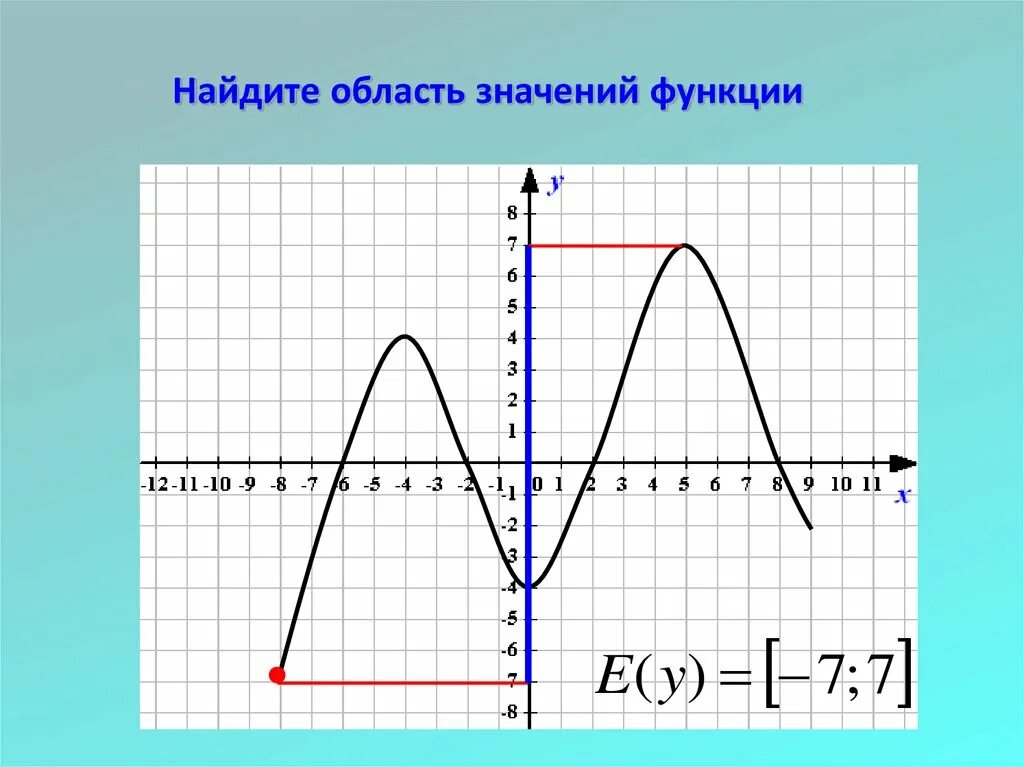 Найдите область значений функции

y

8
7
6
5
4
3
2
1
-1
-2
-3
-4
-5
-6
-7
-8

-12 -11 -10 -9 -8 -7 -6 -5 -4 -3 -2 -1 0 1 2 3 4 5 6 7 8 9 10 11

x

$E(y) = [-7; 7]$